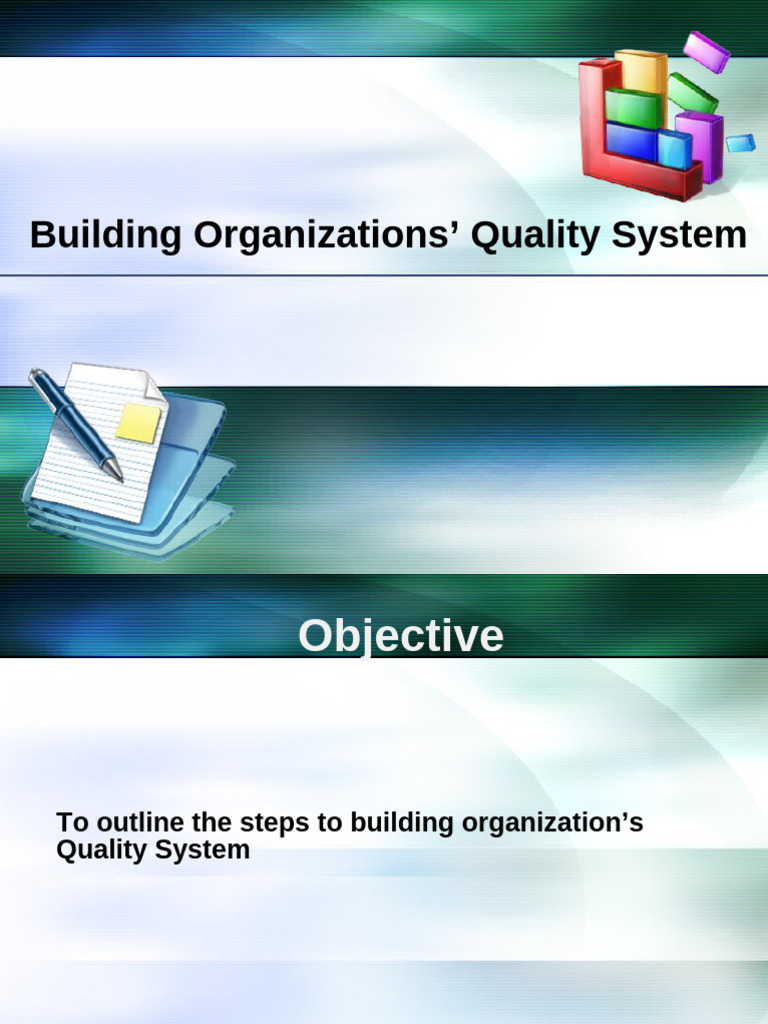 Building Organizations’ Quality System

Objective

To outline the steps to building organization’s Quality System